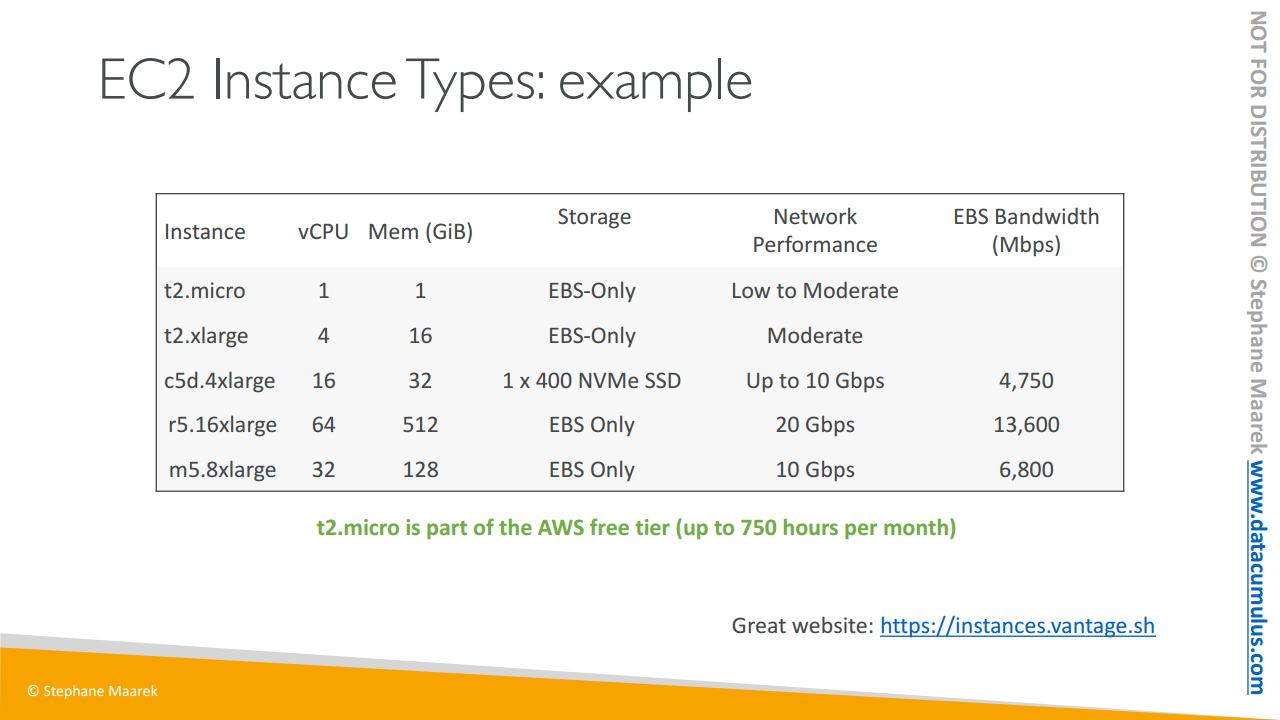 EC2 Instance Types: example

| Instance | vCPU | Mem (GiB) | Storage | Network Performance | EBS Bandwidth (Mbps) |
|---|---|---|---|---|---|
| t2.micro | 1 | 1 | EBS-Only | Low to Moderate | |
| t2.xlarge | 4 | 16 | EBS-Only | Moderate | |
| c5d.4xlarge | 16 | 32 | 1 x 400 NVMe SSD | Up to 10 Gbps | 4,750 |
| r5.16xlarge | 64 | 512 | EBS Only | 20 Gbps | 13,600 |
| m5.8xlarge | 32 | 128 | EBS Only | 10 Gbps | 6,800 |

t2.micro is part of the AWS free tier (up to 750 hours per month)

Great website: https://instances.vantage.sh

© Stephane Maarek

NOT FOR DISTRIBUTION © Stephane Maarek www.datacumulus.com